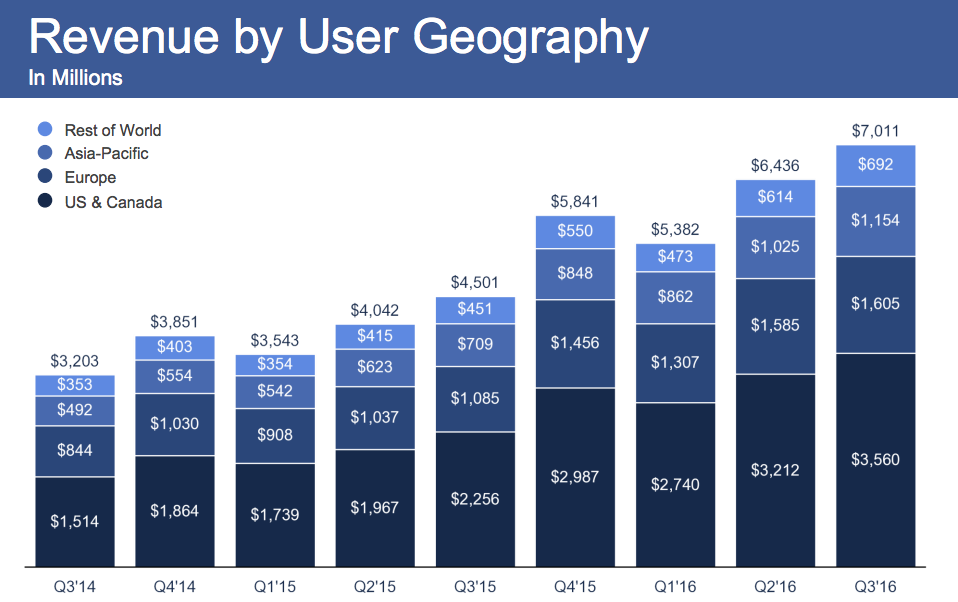 Revenue by User Geography
In Millions

Rest of World
Asia-Pacific
Europe
US & Canada

| | Q3'14 | Q4'14 | Q1'15 | Q2'15 | Q3'15 | Q4'15 | Q1'16 | Q2'16 | Q3'16 |
|---|---|---|---|---|---|---|---|---|---|
| Total | $3,203 | $3,851 | $3,543 | $4,042 | $4,501 | $5,841 | $5,382 | $6,436 | $7,011 |
| Rest of World | $353 | $403 | $354 | $415 | $451 | $550 | $473 | $614 | $692 |
| Asia-Pacific | $492 | $554 | $542 | $623 | $709 | $848 | $862 | $1,025 | $1,154 |
| Europe | $844 | $1,030 | $908 | $1,037 | $1,085 | $1,456 | $1,307 | $1,585 | $1,605 |
| US & Canada | $1,514 | $1,864 | $1,739 | $1,967 | $2,256 | $2,987 | $2,740 | $3,212 | $3,560 |